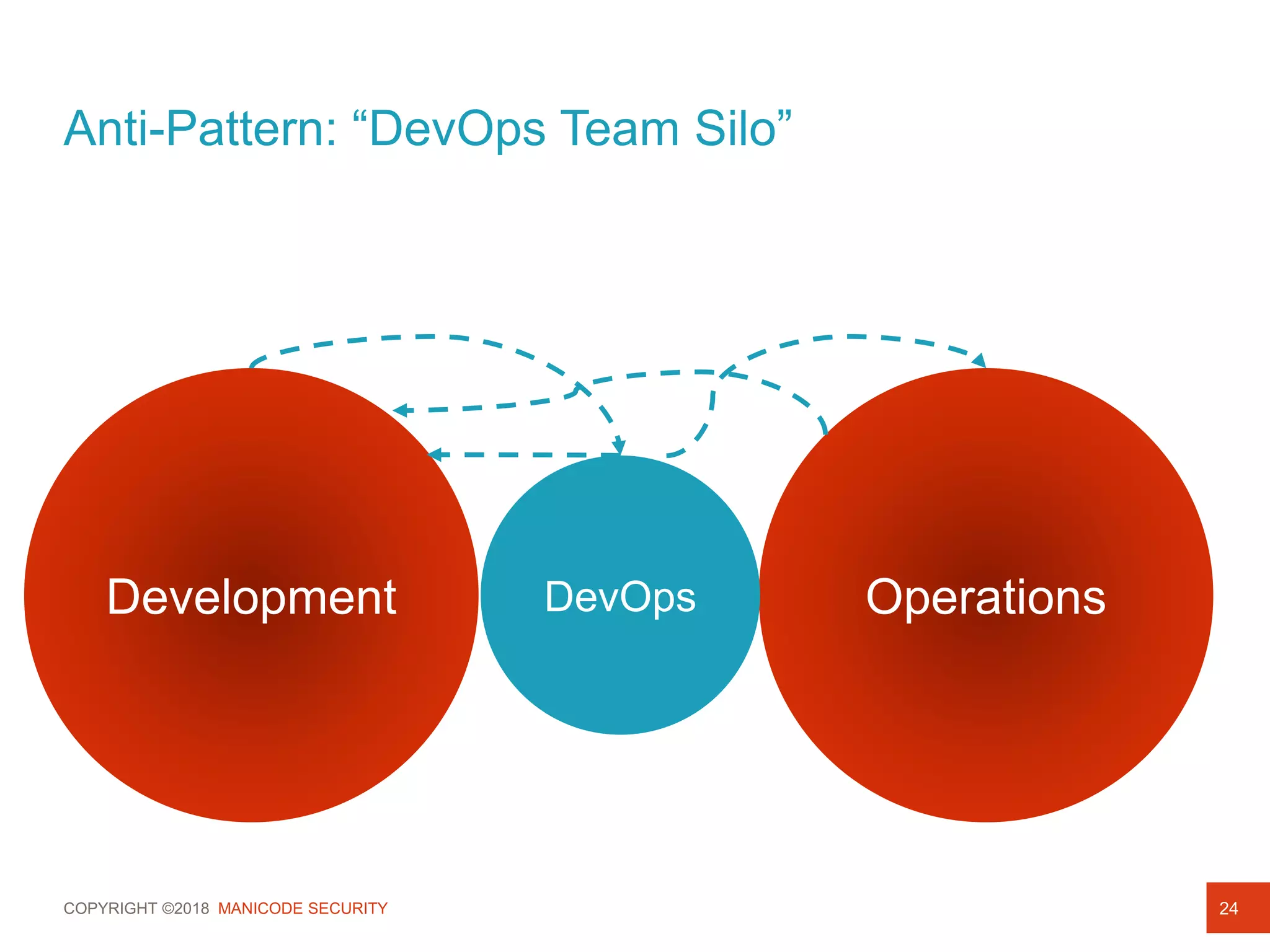 Anti-Pattern: “DevOps Team Silo”

Development

DevOps

Operations

COPYRIGHT ©2018 MANICODE SECURITY

24